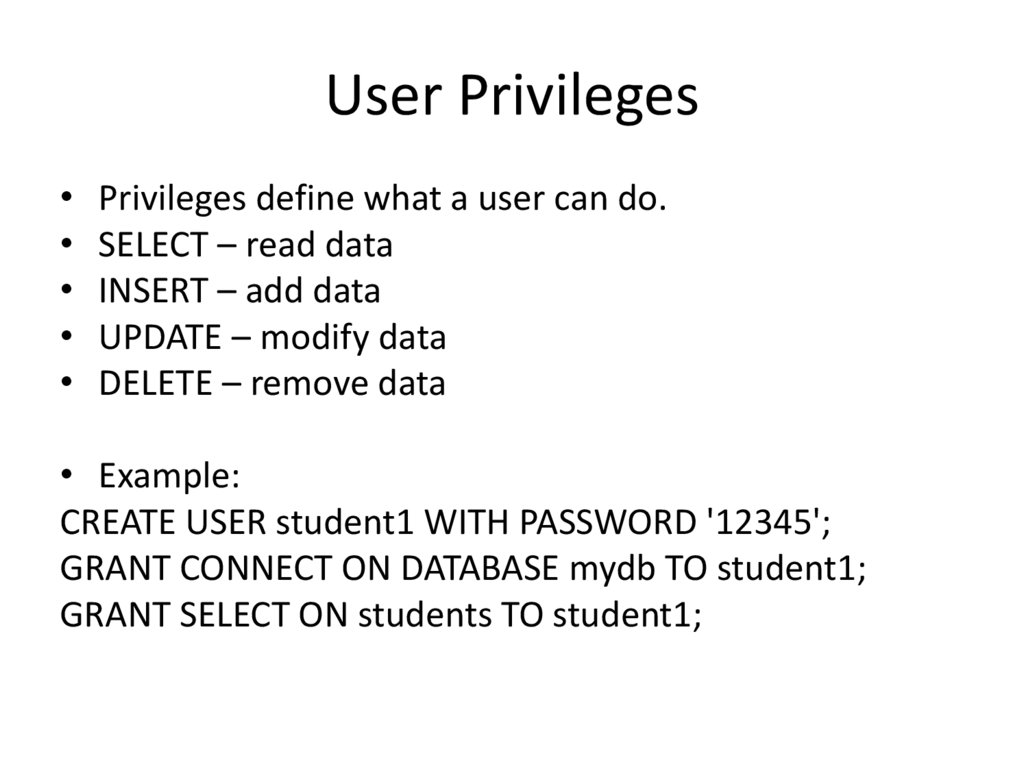 User Privileges

• Privileges define what a user can do.
• SELECT – read data
• INSERT – add data
• UPDATE – modify data
• DELETE – remove data

• Example:
CREATE USER student1 WITH PASSWORD '12345';
GRANT CONNECT ON DATABASE mydb TO student1;
GRANT SELECT ON students TO student1;